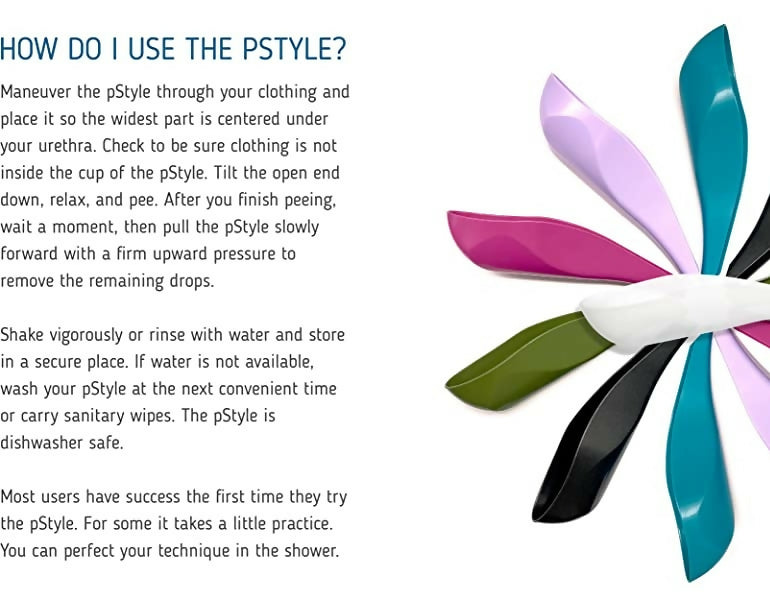 HOW DO I USE THE PSTYLE?

Maneuver the pStyle through your clothing and place it so the widest part is centered under your urethra. Check to be sure clothing is not inside the cup of the pStyle. Tilt the open end down, relax, and pee. After you finish peeing, wait a moment, then pull the pStyle slowly forward with a firm upward pressure to remove the remaining drops.

Shake vigorously or rinse with water and store in a secure place. If water is not available, wash your pStyle at the next convenient time or carry sanitary wipes. The pStyle is dishwasher safe.

Most users have success the first time they try the pStyle. For some it takes a little practice. You can perfect your technique in the shower.